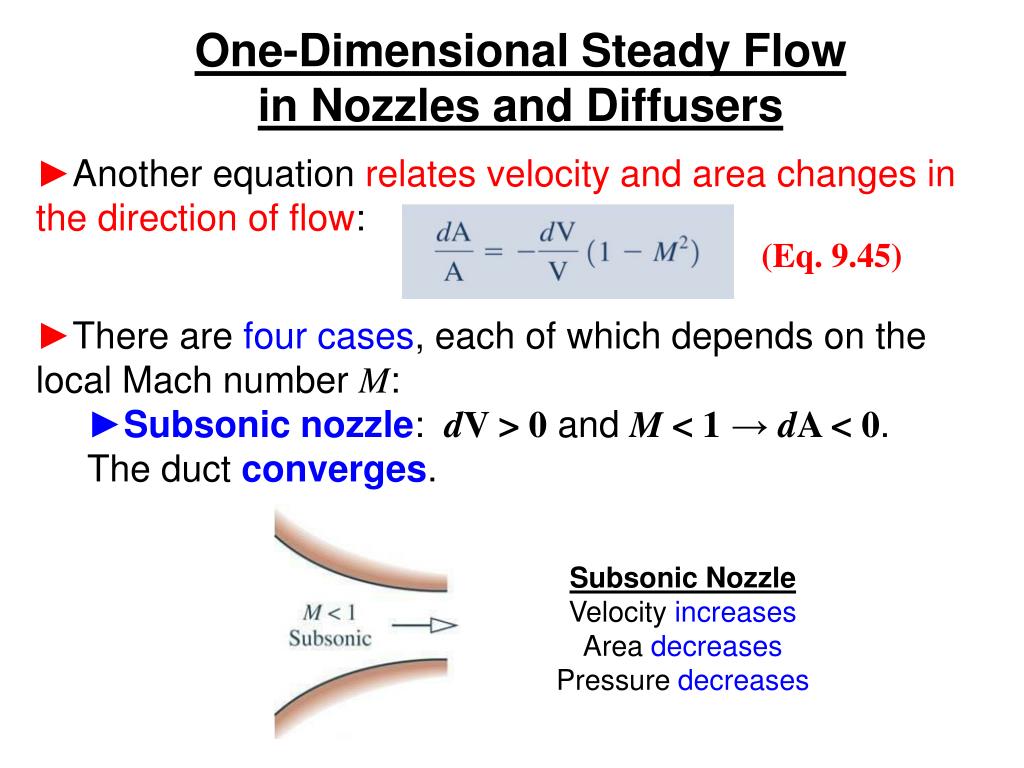 One-Dimensional Steady Flow in Nozzles and Diffusers

►Another equation relates velocity and area changes in the direction of flow: $\frac{dA}{A} = -\frac{dV}{V}(1 - M^2)$ (Eq. 9.45)

►There are four cases, each of which depends on the local Mach number $M$:

►Subsonic nozzle: $dV > 0$ and $M < 1 \rightarrow dA < 0$. The duct converges.

$M < 1$
Subsonic

Subsonic Nozzle
Velocity increases
Area decreases
Pressure decreases